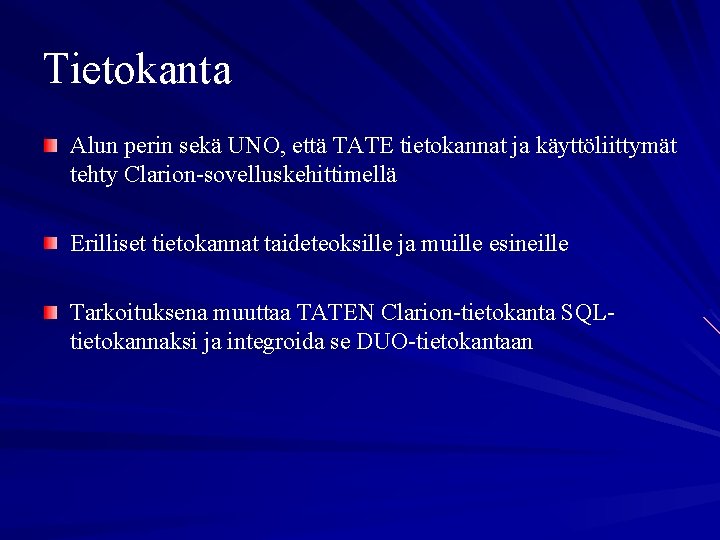 Tietokanta

Alun perin sekä UNO, että TATE tietokannat ja käyttöliittymät tehty Clarion-sovelluskehittimellä

Erilliset tietokannat taideteoksille ja muille esineille

Tarkoituksena muuttaa TATEN Clarion-tietokanta SQL-tietokannaksi ja integroida se DUO-tietokantaan